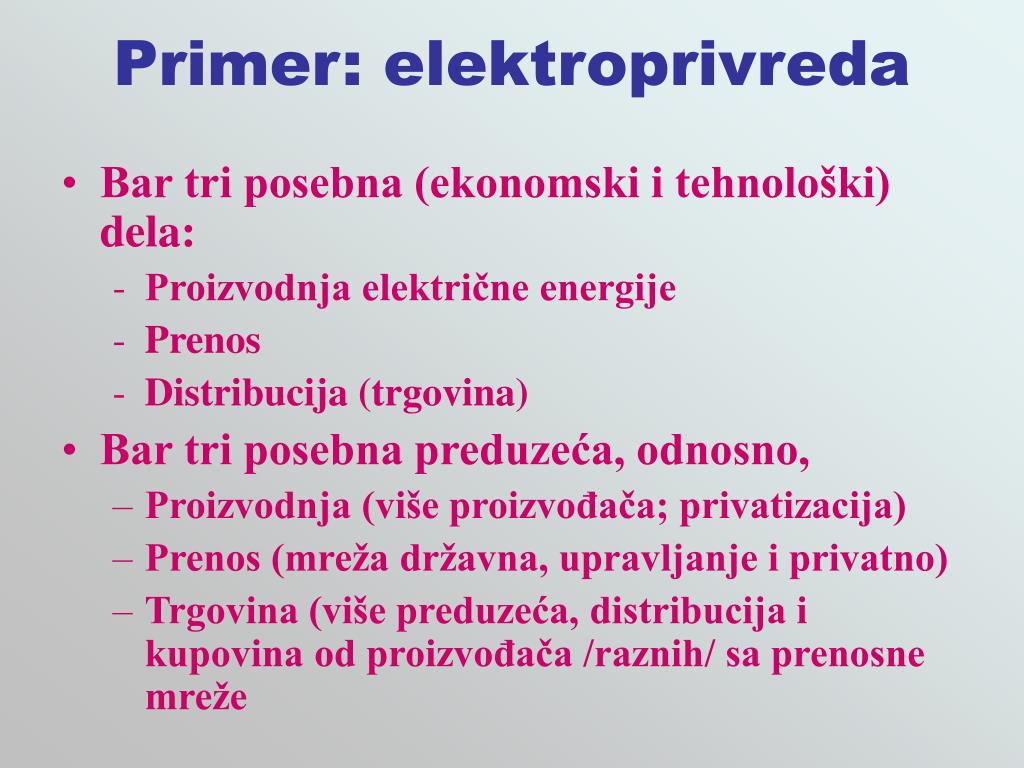 Primer: elektroprivreda

• Bar tri posebna (ekonomski i tehnološki) dela:
 - Proizvodnja električne energije
 - Prenos
 - Distribucija (trgovina)
• Bar tri posebna preduzeća, odnosno,
 – Proizvodnja (više proizvođača; privatizacija)
 – Prenos (mreža državna, upravljanje i privatno)
 – Trgovina (više preduzeća, distribucija i kupovina od proizvođača /raznih/ sa prenosne mreže